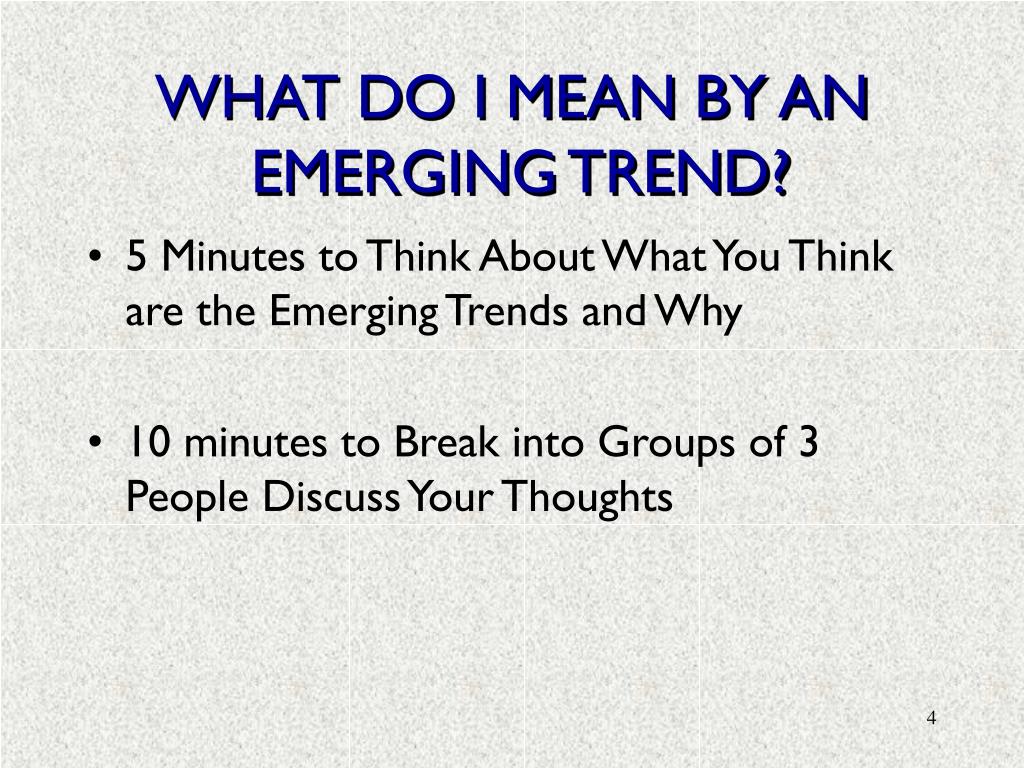 WHAT DO I MEAN BY AN EMERGING TREND?

• 5 Minutes to Think About What You Think are the Emerging Trends and Why

• 10 minutes to Break into Groups of 3 People Discuss Your Thoughts

4